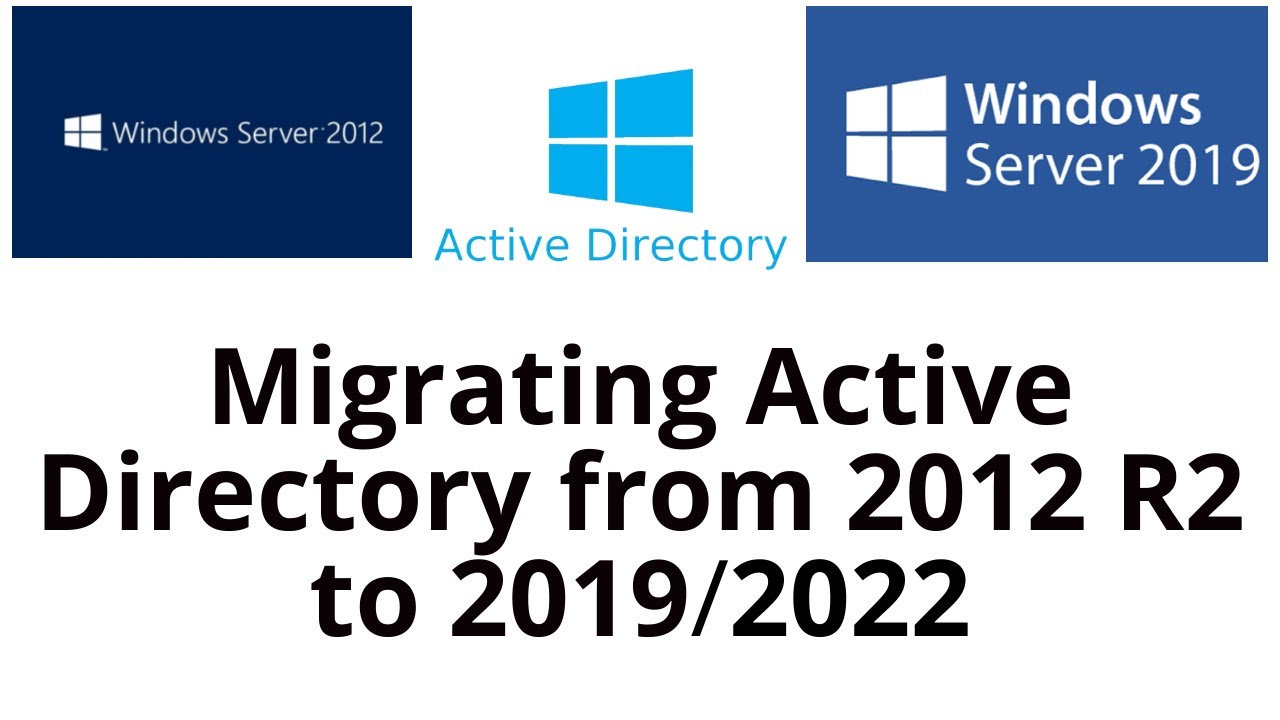 Windows Server 2012

Active Directory

Windows Server 2019

Migrating Active Directory from 2012 R2 to 2019/2022